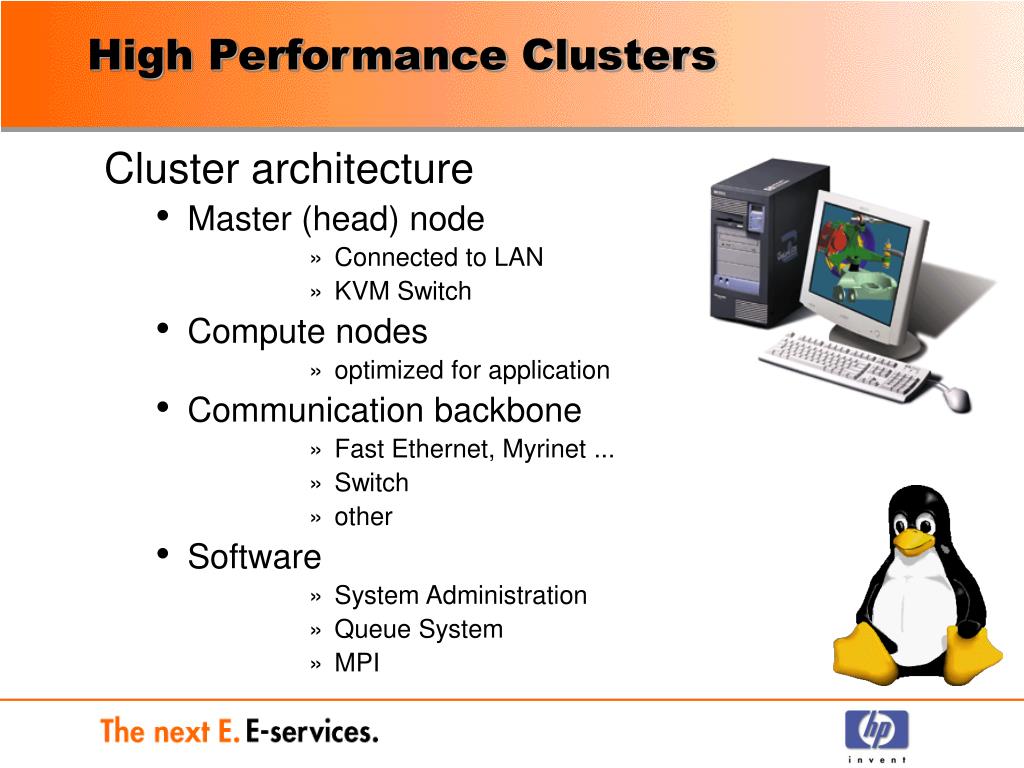 High Performance Clusters

Cluster architecture
• Master (head) node
» Connected to LAN
» KVM Switch
• Compute nodes
» optimized for application
• Communication backbone
» Fast Ethernet, Myrinet ...
» Switch
» other
• Software
» System Administration
» Queue System
» MPI

The next E. E-services.

hp
invent